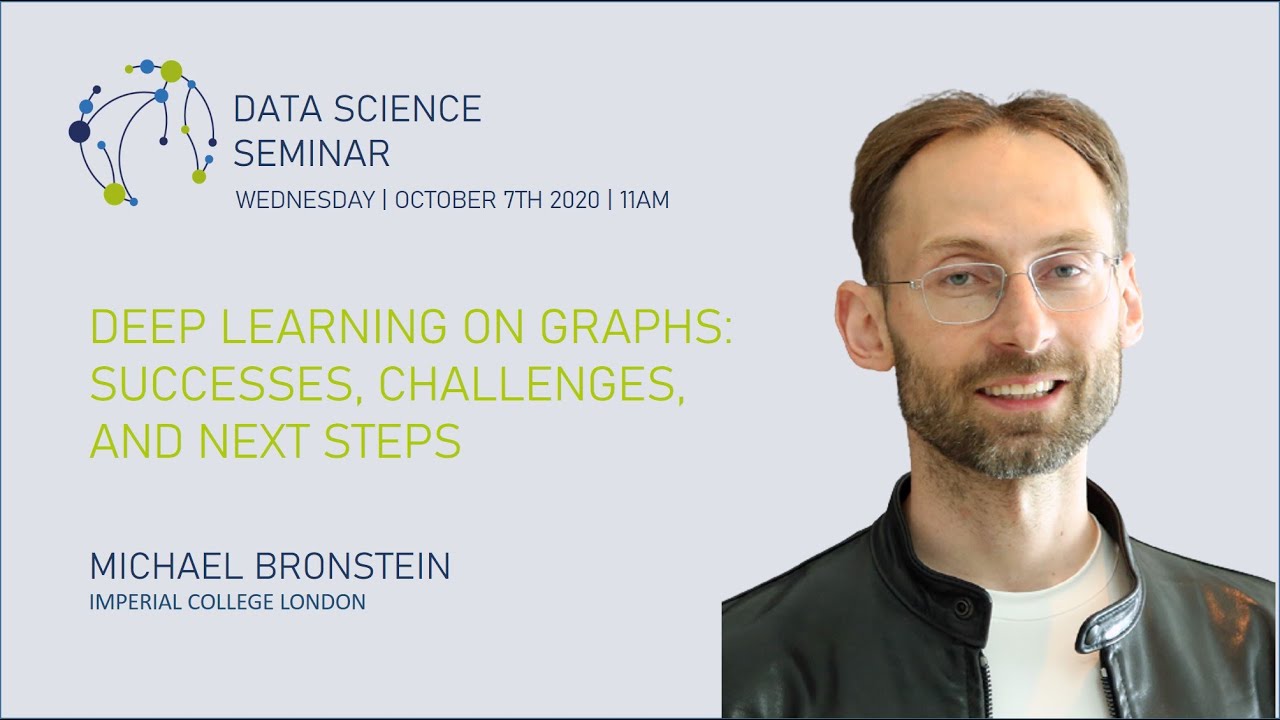 DATA SCIENCE SEMINAR
WEDNESDAY | OCTOBER 7TH 2020 | 11AM

DEEP LEARNING ON GRAPHS: SUCCESSES, CHALLENGES, AND NEXT STEPS

MICHAEL BRONSTEIN
IMPERIAL COLLEGE LONDON